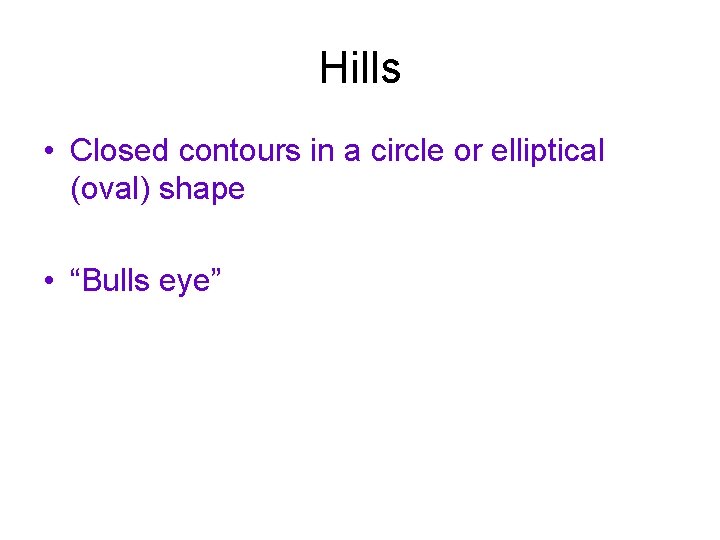 Hills

• Closed contours in a circle or elliptical (oval) shape

• “Bulls eye”